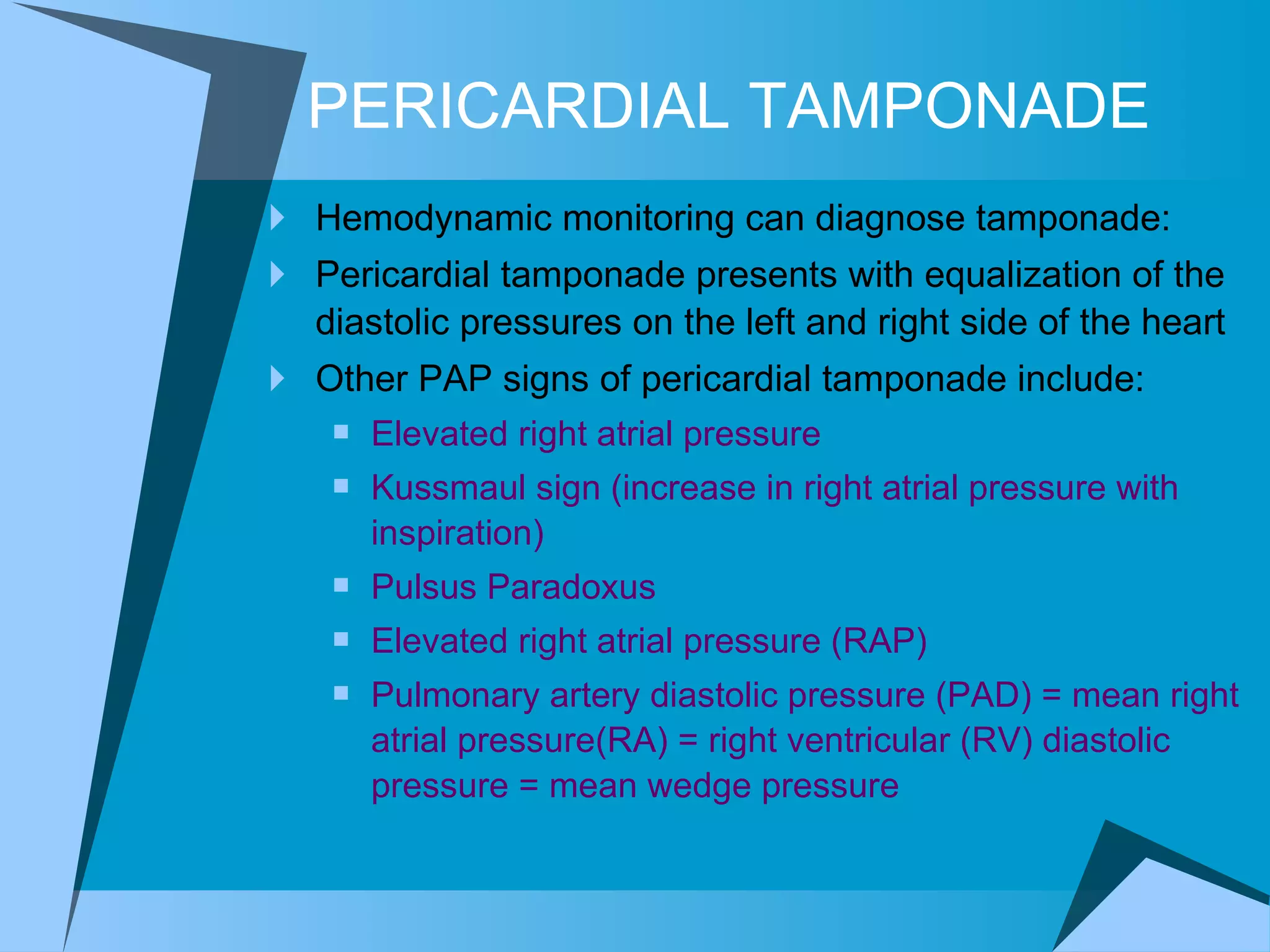 PERICARDIAL TAMPONADE

Hemodynamic monitoring can diagnose tamponade:

Pericardial tamponade presents with equalization of the diastolic pressures on the left and right side of the heart

Other PAP signs of pericardial tamponade include:

Elevated right atrial pressure

Kussmaul sign (increase in right atrial pressure with inspiration)

Pulsus Paradoxus

Elevated right atrial pressure (RAP)

Pulmonary artery diastolic pressure (PAD) = mean right atrial pressure(RA) = right ventricular (RV) diastolic pressure = mean wedge pressure